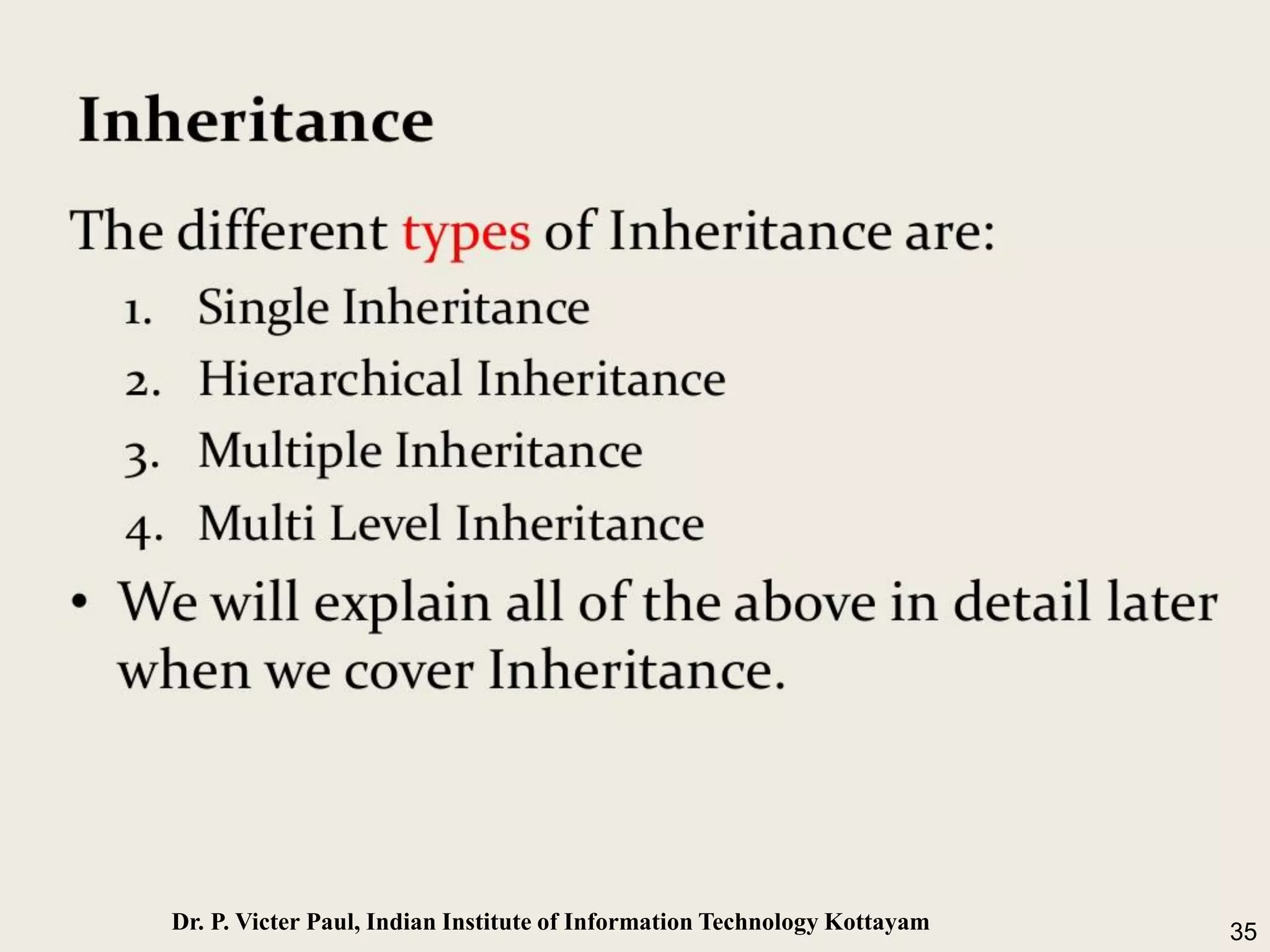 Inheritance

The different types of Inheritance are:

1. Single Inheritance
2. Hierarchical Inheritance
3. Multiple Inheritance
4. Multi Level Inheritance

• We will explain all of the above in detail later when we cover Inheritance.

Dr. P. Victer Paul, Indian Institute of Information Technology Kottayam

35